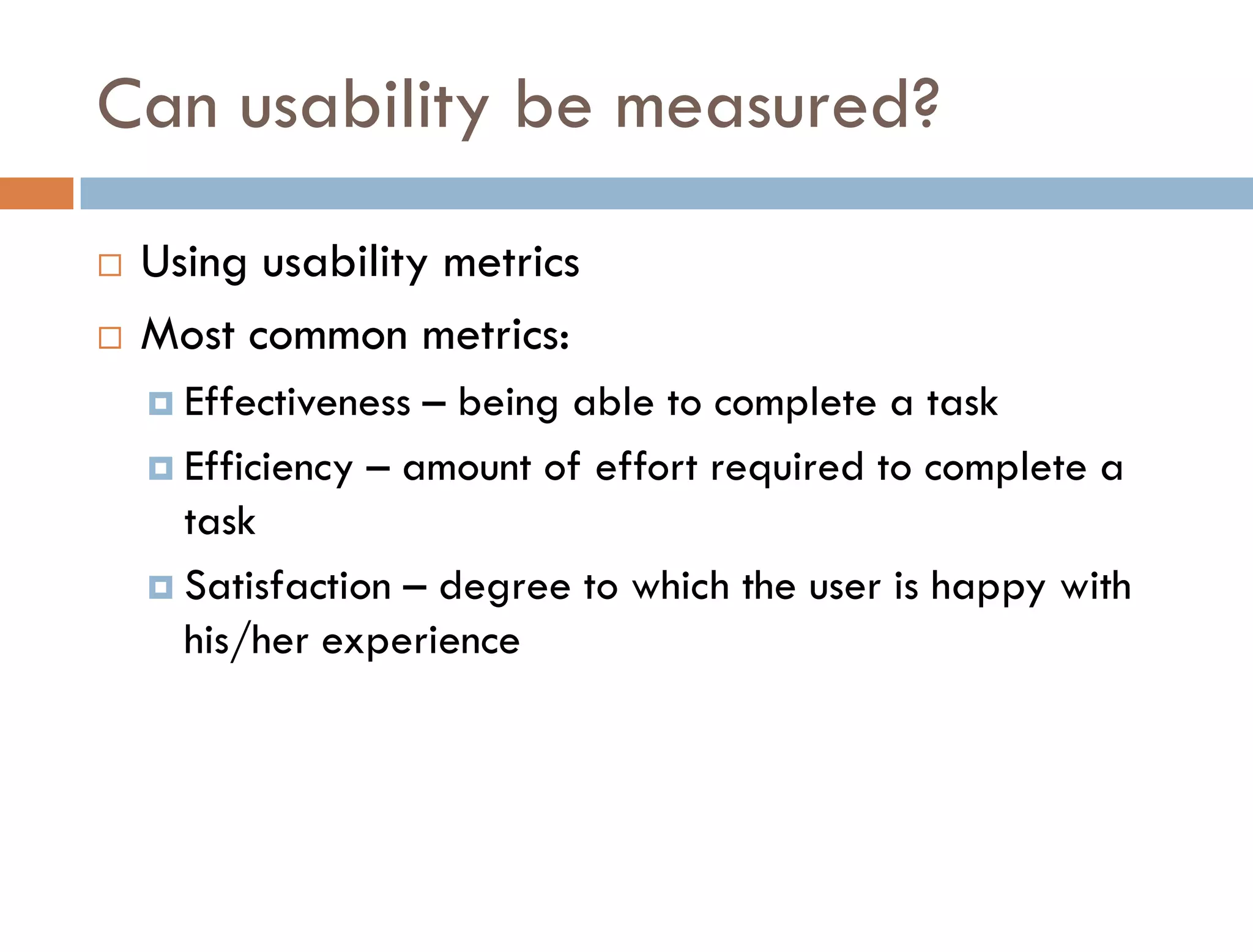 Can usability be measured?

Using usability metrics

Most common metrics:

Effectiveness – being able to complete a task

Efficiency – amount of effort required to complete a task

Satisfaction – degree to which the user is happy with his/her experience